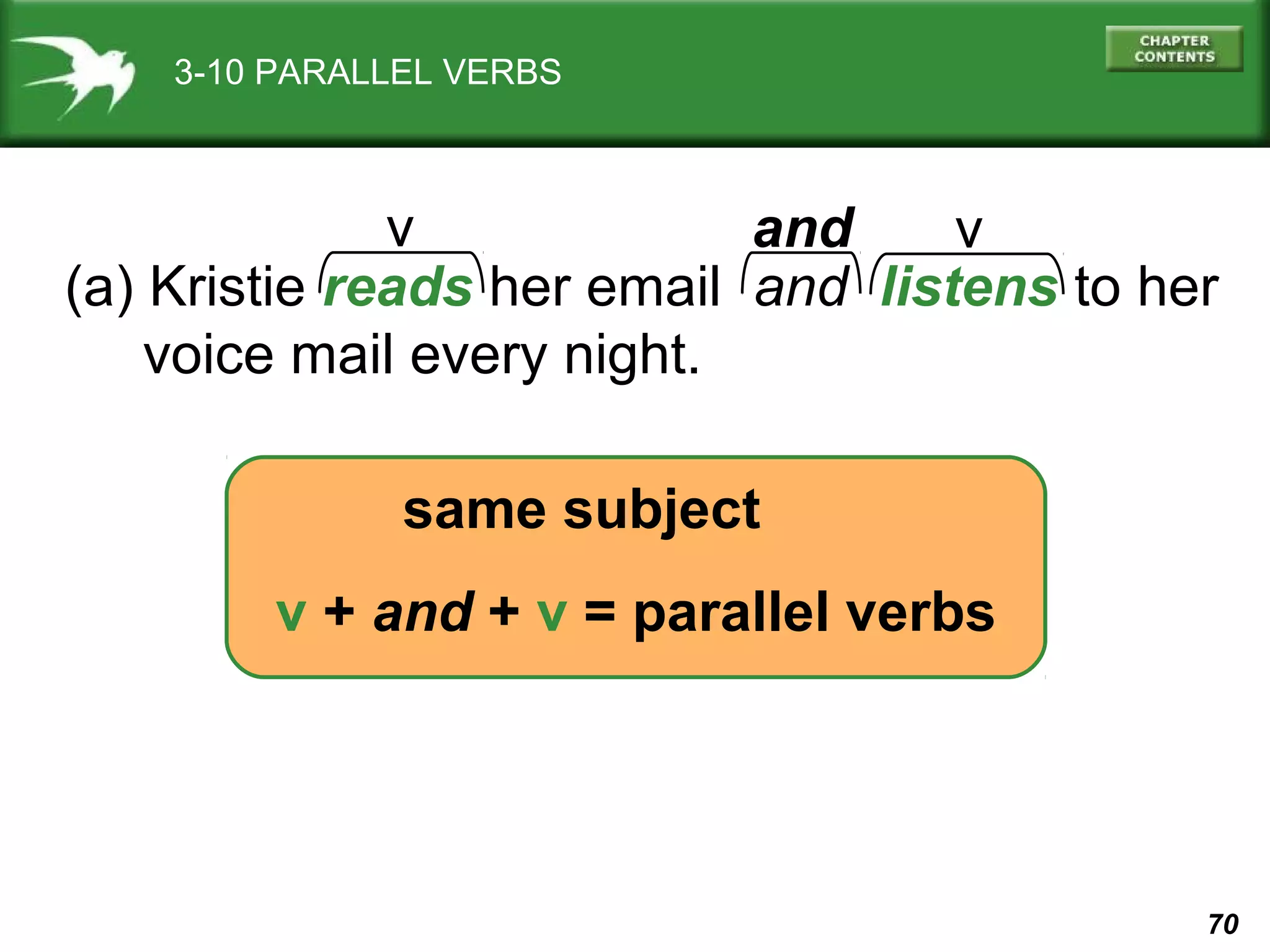 3-10 PARALLEL VERBS

CHAPTER CONTENTS

v and v

(a) Kristie reads her email and listens to her voice mail every night.

same subject

v + and + v = parallel verbs

70